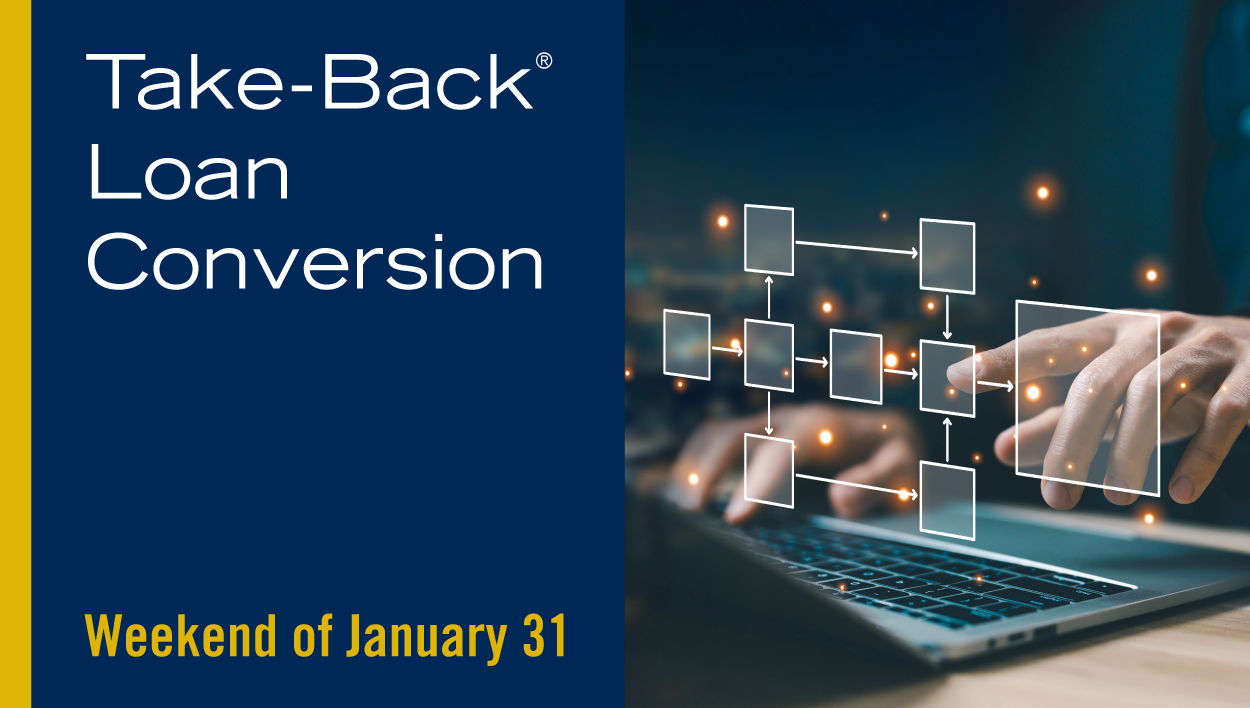 Take-Back® Loan Conversion

Weekend of January 31